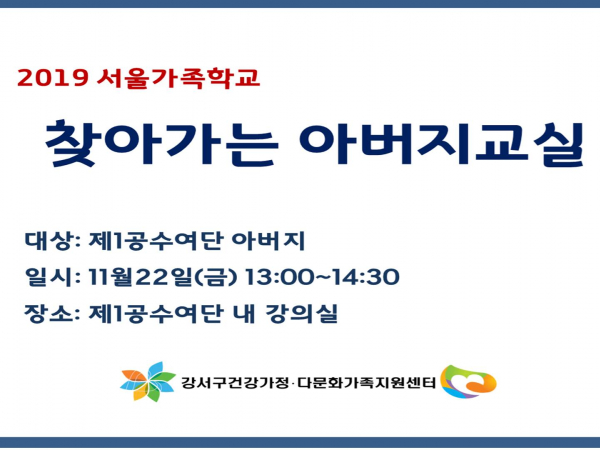 2019 서울가족학교

찾아가는 아버지교실

대상: 제1공수여단 아버지

일시: 11월22일(금) 13:00~14:30

장소: 제1공수여단 내 강의실

강서구건강가정·다문화가족지원센터